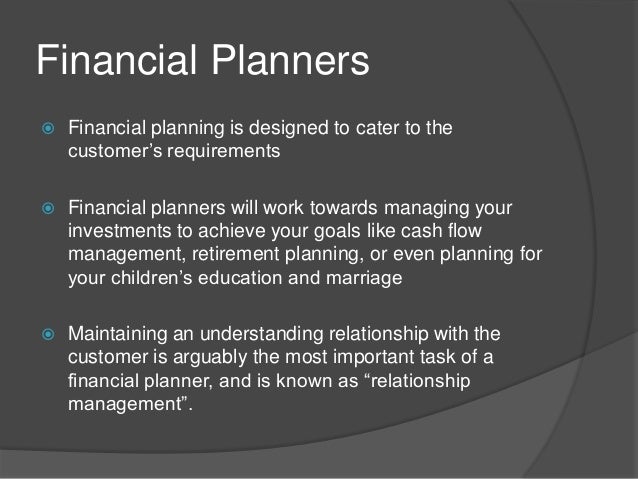 Financial Planners

Financial planning is designed to cater to the customer’s requirements

Financial planners will work towards managing your investments to achieve your goals like cash flow management, retirement planning, or even planning for your children’s education and marriage

Maintaining an understanding relationship with the customer is arguably the most important task of a financial planner, and is known as “relationship management”.